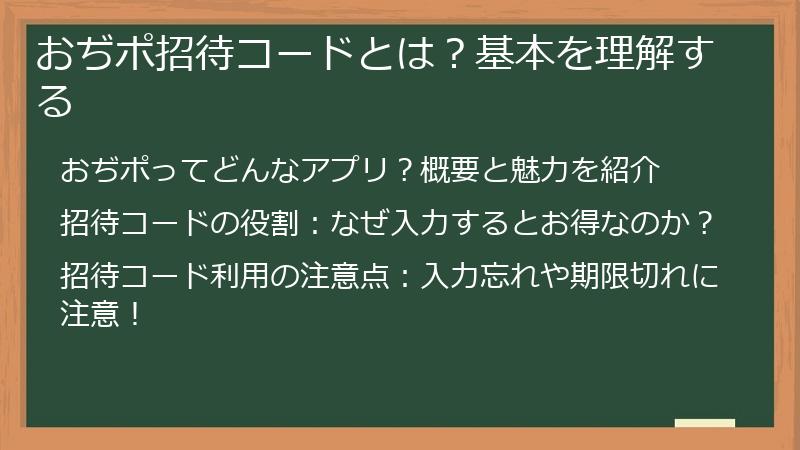 おぢポ招待コードとは？基本を理解する

おぢポってどんなアプリ？概要と魅力を紹介

招待コードの役割：なぜ入力するとお得なのか？

招待コード利用の注意点：入力忘れや期限切れに注意！